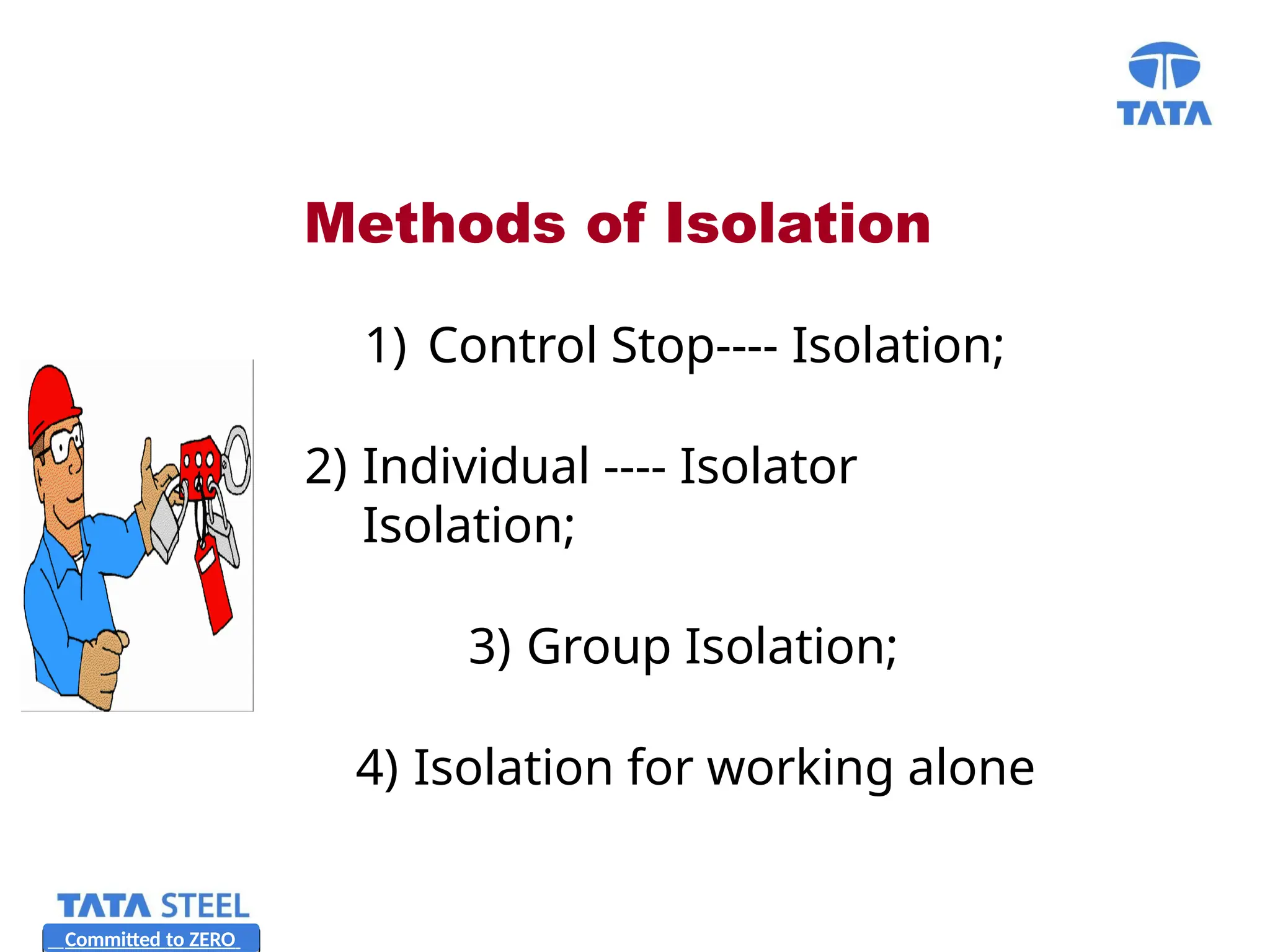 TATA

Methods of Isolation

1) Control Stop---- Isolation;

2) Individual ---- Isolator Isolation;

3) Group Isolation;

4) Isolation for working alone

TATA STEEL
Committed to ZERO